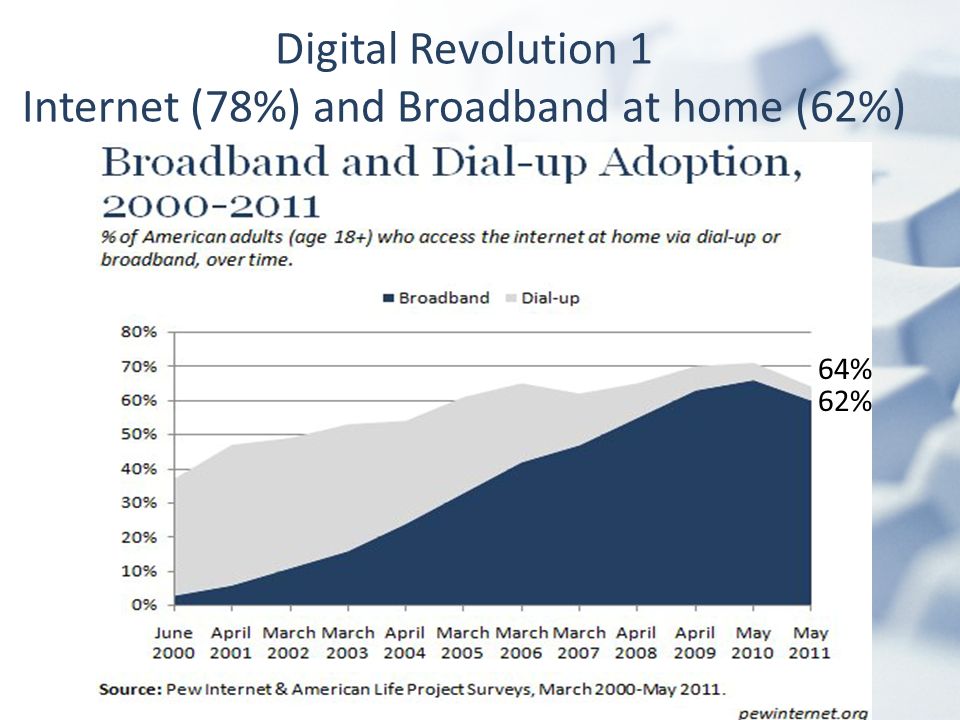 Digital Revolution 1
Internet (78%) and Broadband at home (62%)

Broadband and Dial-up Adoption, 2000-2011

% of American adults (age 18+) who access the internet at home via dial-up or broadband, over time.

Broadband Dial-up

80%
70%
60%
50%
40%
30%
20%
10%
0%

64%
62%

June 2000
April 2001
March 2002
March 2003
April 2004
March 2005
March 2006
March 2007
April 2008
April 2009
May 2010
May 2011

Source: Pew Internet & American Life Project Surveys, March 2000-May 2011.

pewinternet.org